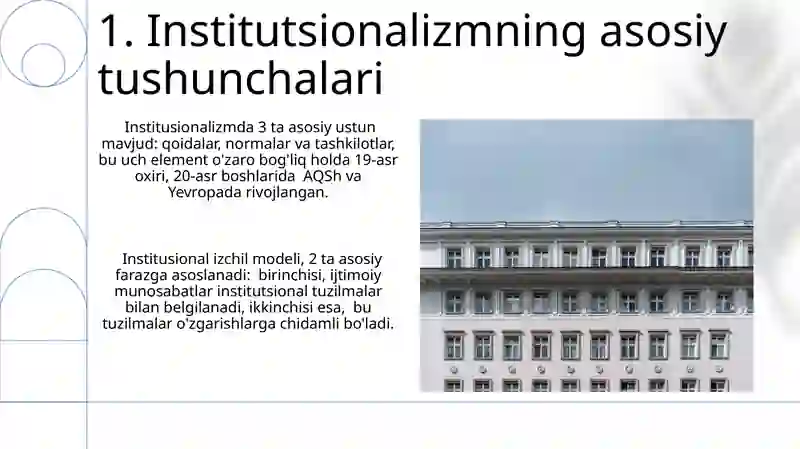 1. Institutsionalizmning asosiy tushunchalari

Institusionalizmda 3 ta asosiy ustun mavjud: qoidalar, normalar va tashkilotlar, bu uch element o'zaro bog'liq holda 19-asr oxiri, 20-asr boshlarida AQSh va Yevropada rivojlangan.

Institusional izchil modeli, 2 ta asosiy farazga asoslanadi: birinchisi, ijtimoiy munosabatlar institutsional tuzilmalar bilan belgilanadi, ikkinchisi esa, bu tuzilmalar o'zgarishlarga chidamli bo'ladi.